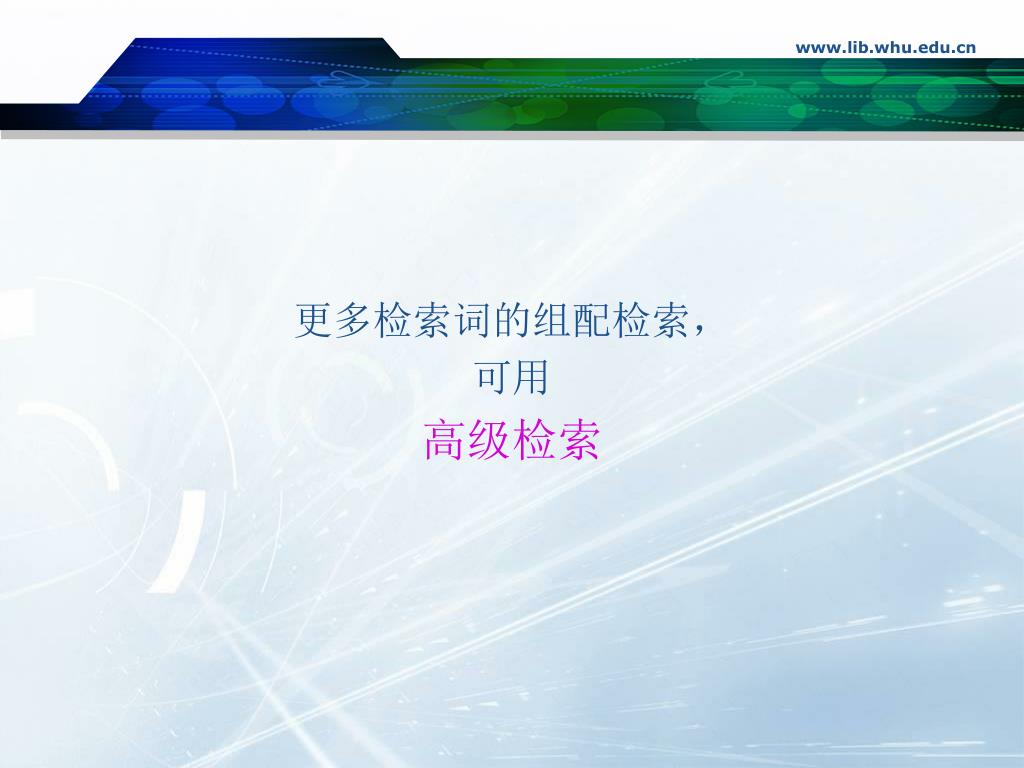 www.lib.whu.edu.cn

更多检索词的组配检索，
可用
高级检索